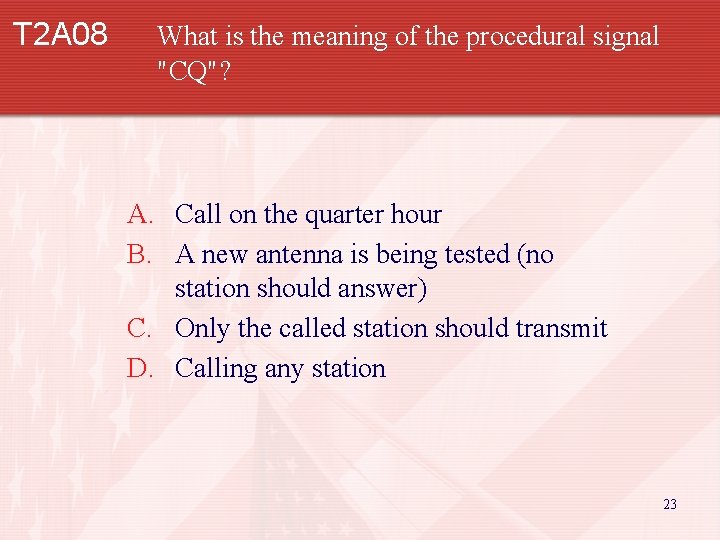 T2A08 What is the meaning of the procedural signal "CQ"?

A. Call on the quarter hour
B. A new antenna is being tested (no station should answer)
C. Only the called station should transmit
D. Calling any station

23